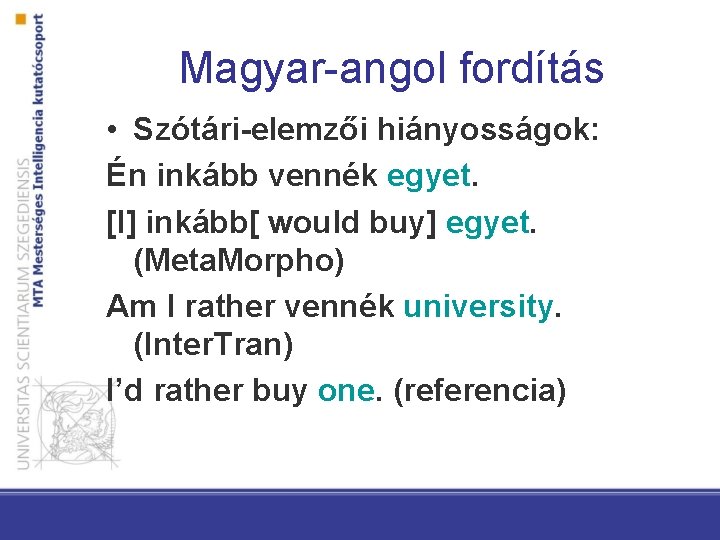 UNIVERSITAS SCIENTIARUM SZEGEDIENSIS
MTA Mesterséges Intelligencia kutatócsoport

Magyar-angol fordítás

• Szótári-elemzői hiányosságok:

Én inkább vennék egyet.

[I] inkább[ would buy] egyet. (MetaMorpho)

Am I rather vennék university. (InterTran)

I'd rather buy one. (referencia)